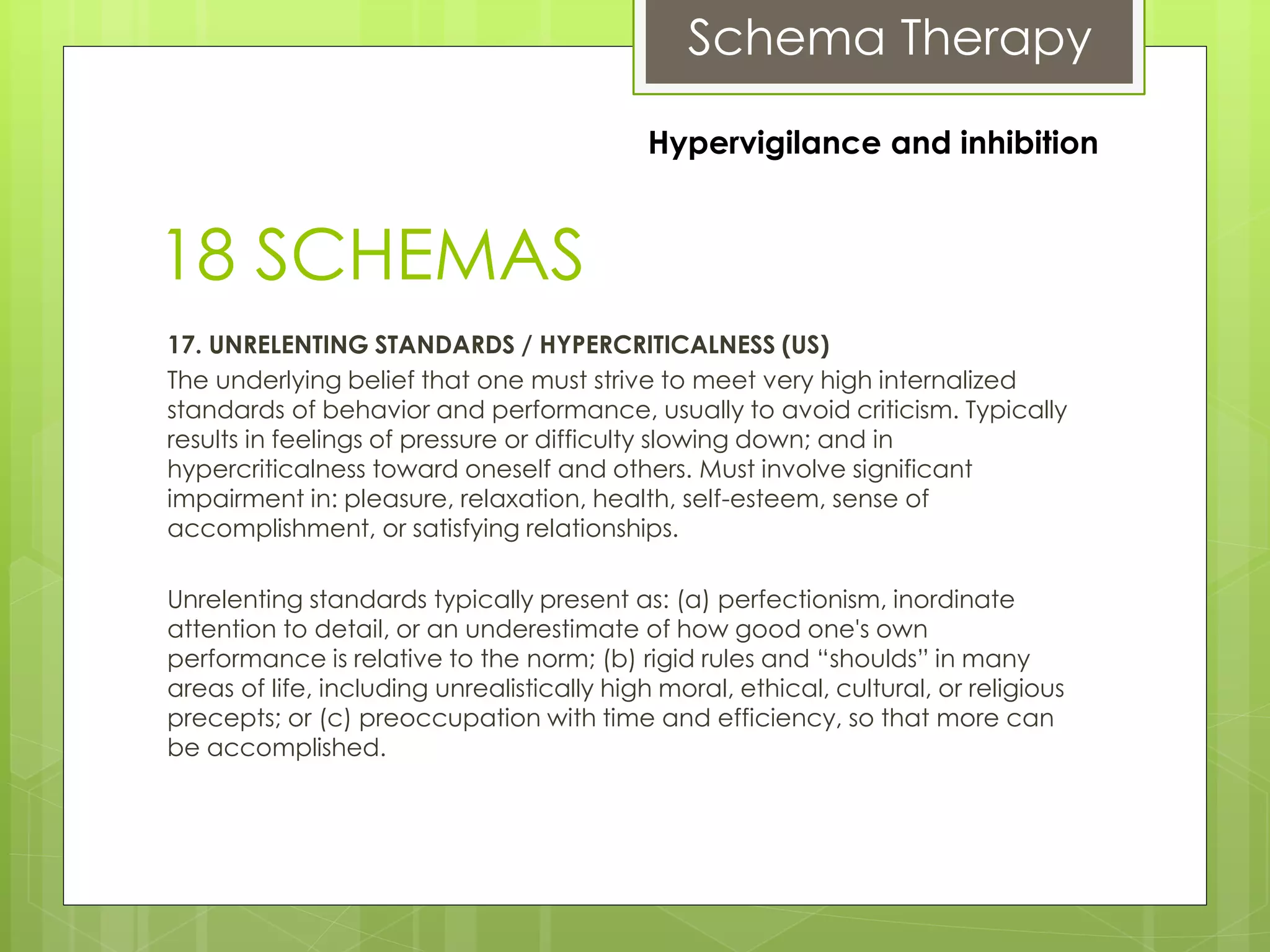 Schema Therapy

Hypervigilance and inhibition

18 SCHEMAS

17. UNRELENTING STANDARDS / HYPERCRITICALNESS (US)
The underlying belief that one must strive to meet very high internalized standards of behavior and performance, usually to avoid criticism. Typically results in feelings of pressure or difficulty slowing down; and in hypercriticalness toward oneself and others. Must involve significant impairment in: pleasure, relaxation, health, self-esteem, sense of accomplishment, or satisfying relationships.

Unrelenting standards typically present as: (a) perfectionism, inordinate attention to detail, or an underestimate of how good one's own performance is relative to the norm; (b) rigid rules and “shoulds” in many areas of life, including unrealistically high moral, ethical, cultural, or religious precepts; or (c) preoccupation with time and efficiency, so that more can be accomplished.